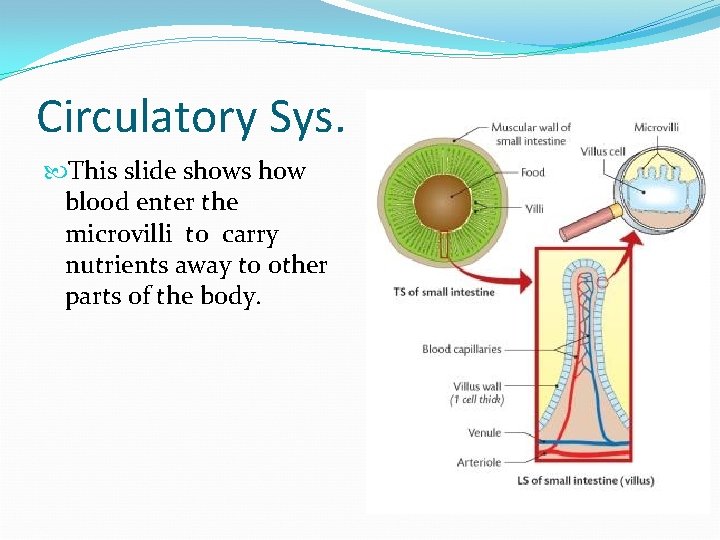 Circulatory Sys.

This slide shows how blood enter the microvilli to carry nutrients away to other parts of the body.

Muscular wall of small intestine

Food

Villi

Microvilli

Villus cell

TS of small intestine

Blood capillaries

Villus wall (1 cell thick)

Venule

Arteriole

LS of small intestine (villus)